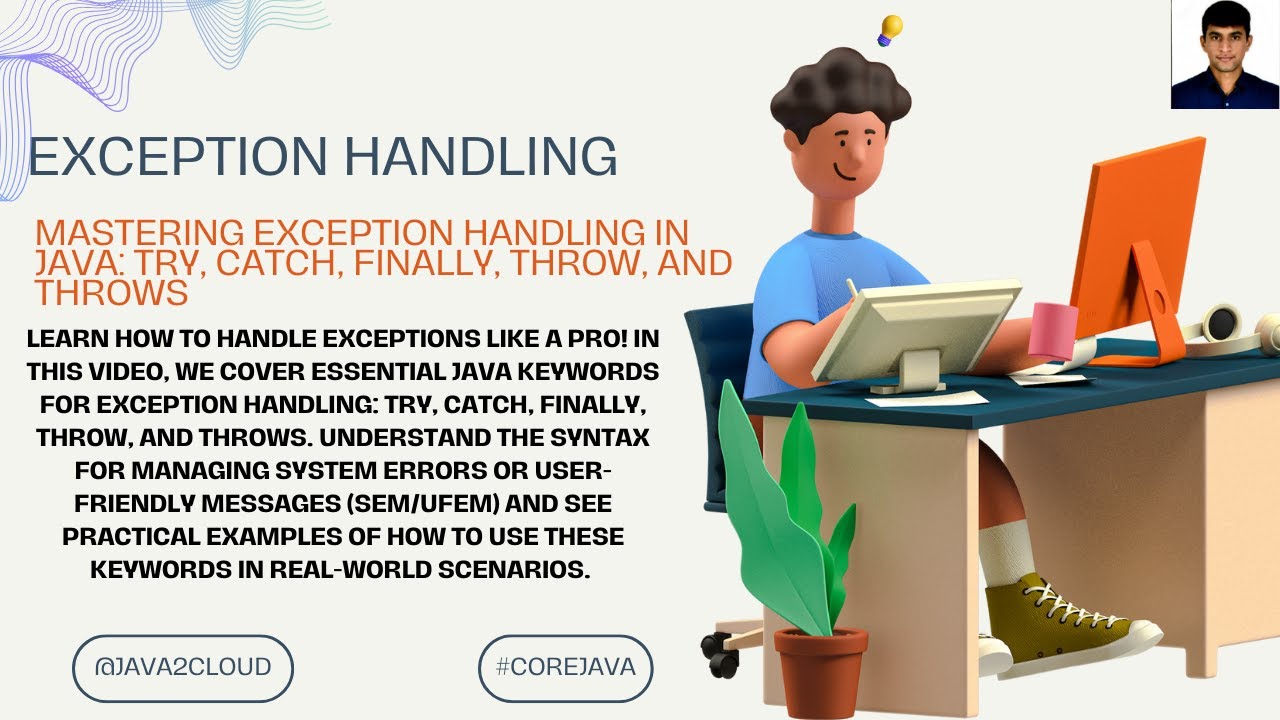 EXCEPTION HANDLING

MASTERING EXCEPTION HANDLING IN JAVA: TRY, CATCH, FINALLY, THROW, AND THROWS

LEARN HOW TO HANDLE EXCEPTIONS LIKE A PRO! IN THIS VIDEO, WE COVER ESSENTIAL JAVA KEYWORDS FOR EXCEPTION HANDLING: TRY, CATCH, FINALLY, THROW, AND THROWS. UNDERSTAND THE SYNTAX FOR MANAGING SYSTEM ERRORS OR USER-FRIENDLY MESSAGES (SEM/UFEM) AND SEE PRACTICAL EXAMPLES OF HOW TO USE THESE KEYWORDS IN REAL-WORLD SCENARIOS.

@JAVA2CLOUD

#COREJAVA